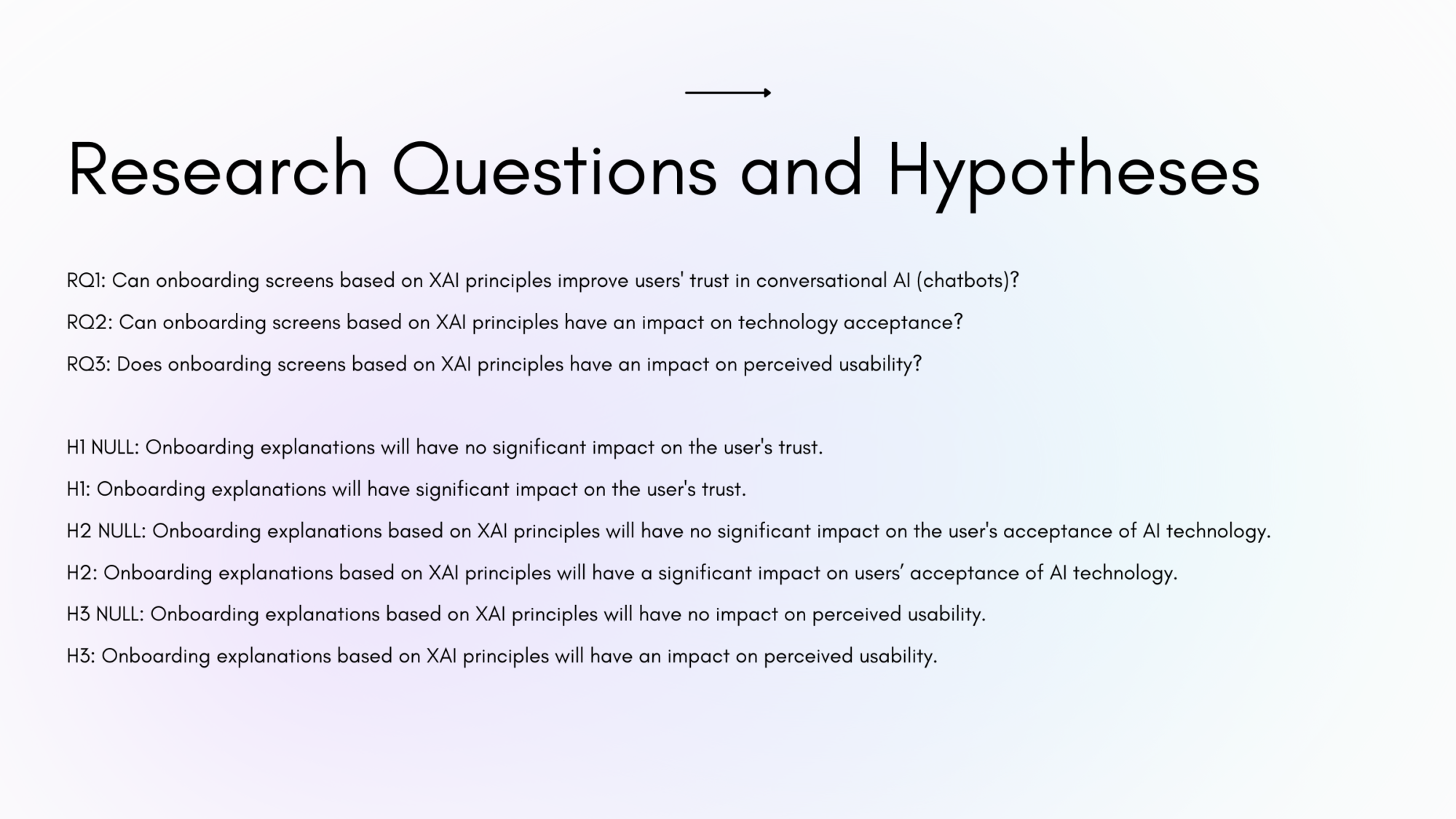 Research Questions and Hypotheses

RQ1: Can onboarding screens based on XAI principles improve users' trust in conversational AI (chatbots)?

RQ2: Can onboarding screens based on XAI principles have an impact on technology acceptance?

RQ3: Does onboarding screens based on XAI principles have an impact on perceived usability?

H1 NULL: Onboarding explanations will have no significant impact on the user's trust.

H1: Onboarding explanations will have significant impact on the user's trust.

H2 NULL: Onboarding explanations based on XAI principles will have no significant impact on the user's acceptance of AI technology.

H2: Onboarding explanations based on XAI principles will have a significant impact on users’ acceptance of AI technology.

H3 NULL: Onboarding explanations based on XAI principles will have no impact on perceived usability.

H3: Onboarding explanations based on XAI principles will have an impact on perceived usability.